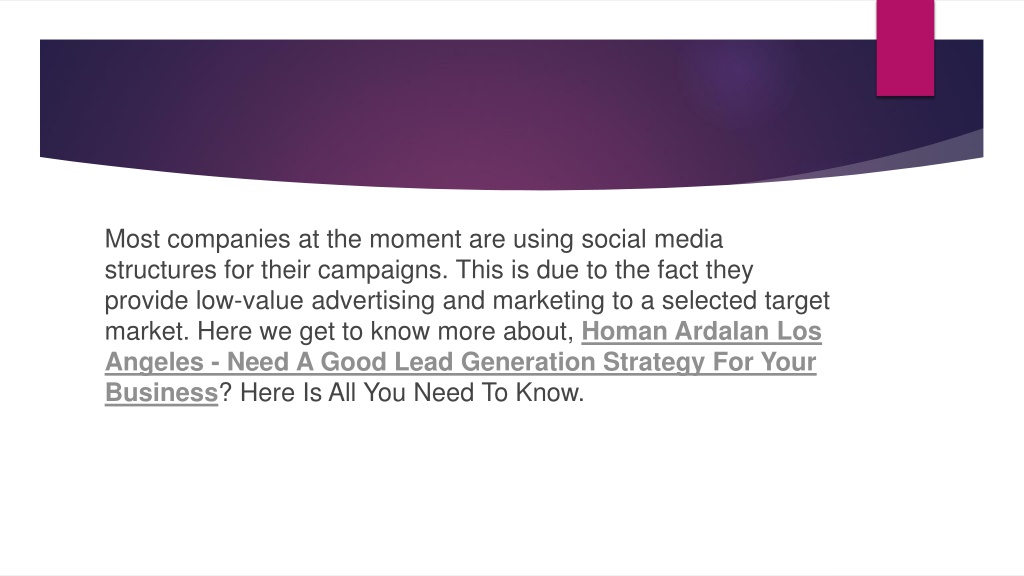 Most companies at the moment are using social media structures for their campaigns. This is due to the fact they provide low-value advertising and marketing to a selected target market. Here we get to know more about, Homan Ardalan Los Angeles - Need A Good Lead Generation Strategy For Your Business? Here Is All You Need To Know.